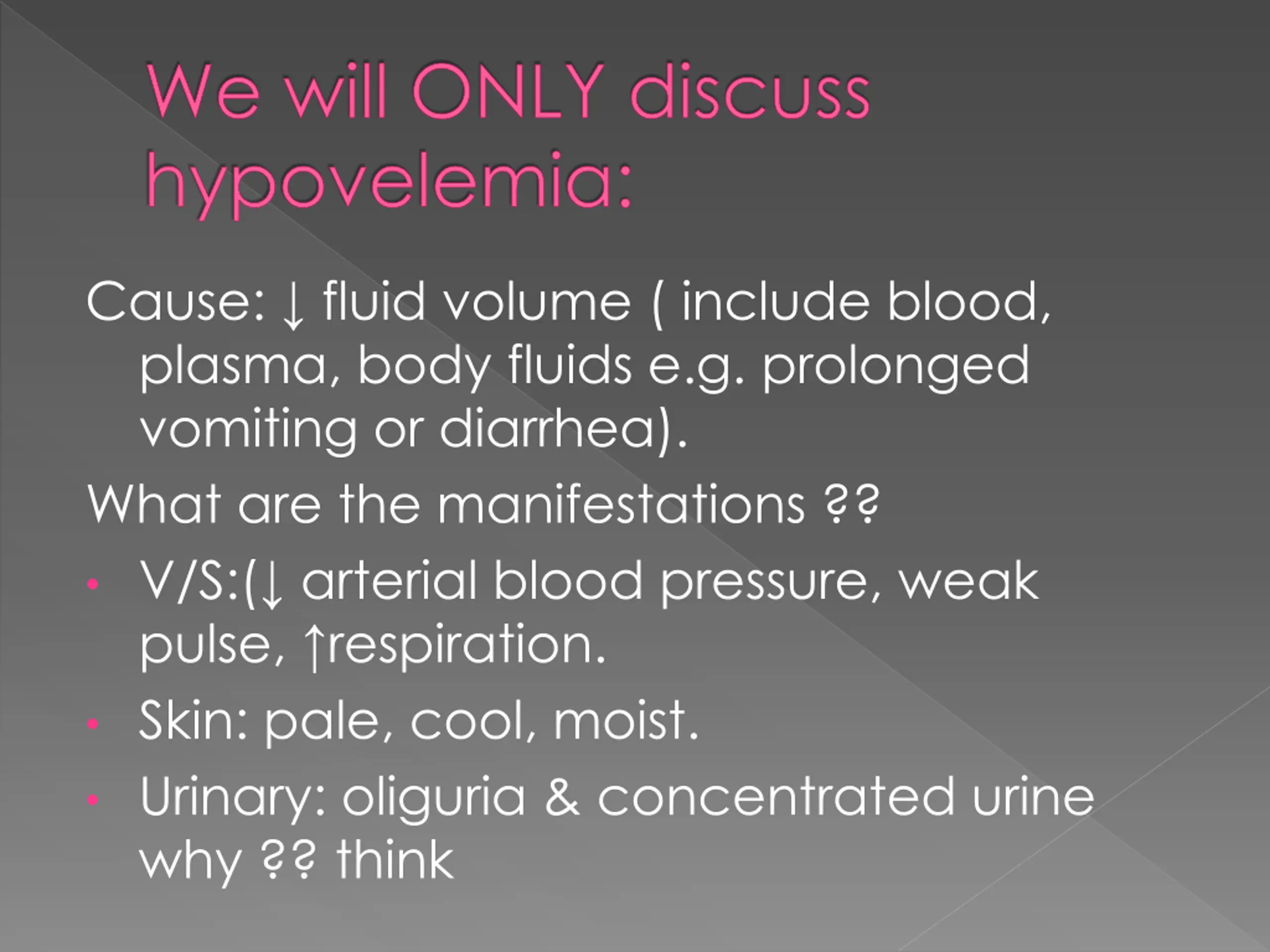 We will ONLY discuss hypovelemia:

Cause: ↓ fluid volume ( include blood, plasma, body fluids e.g. prolonged vomiting or diarrhea).

What are the manifestations ??

• V/S:(↓ arterial blood pressure, weak pulse, ↑respiration.

• Skin: pale, cool, moist.

• Urinary: oliguria & concentrated urine why ?? think